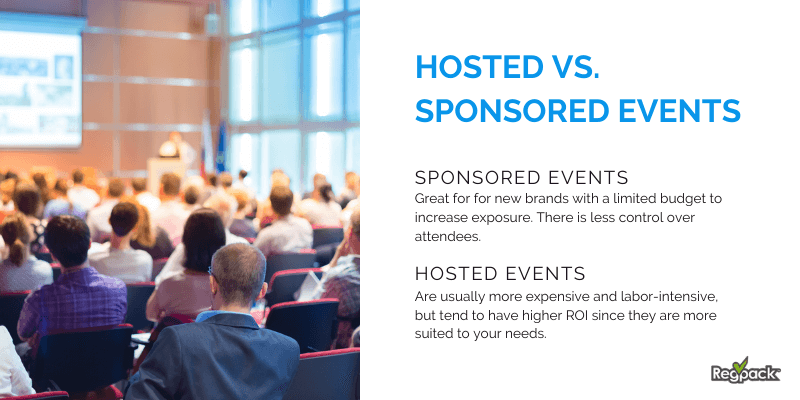 HOSTED VS. SPONSORED EVENTS

SPONSORED EVENTS
Great for for new brands with a limited budget to increase exposure. There is less control over attendees.

HOSTED EVENTS
Are usually more expensive and labor-intensive, but tend to have higher ROI since they are more suited to your needs.

Regpack